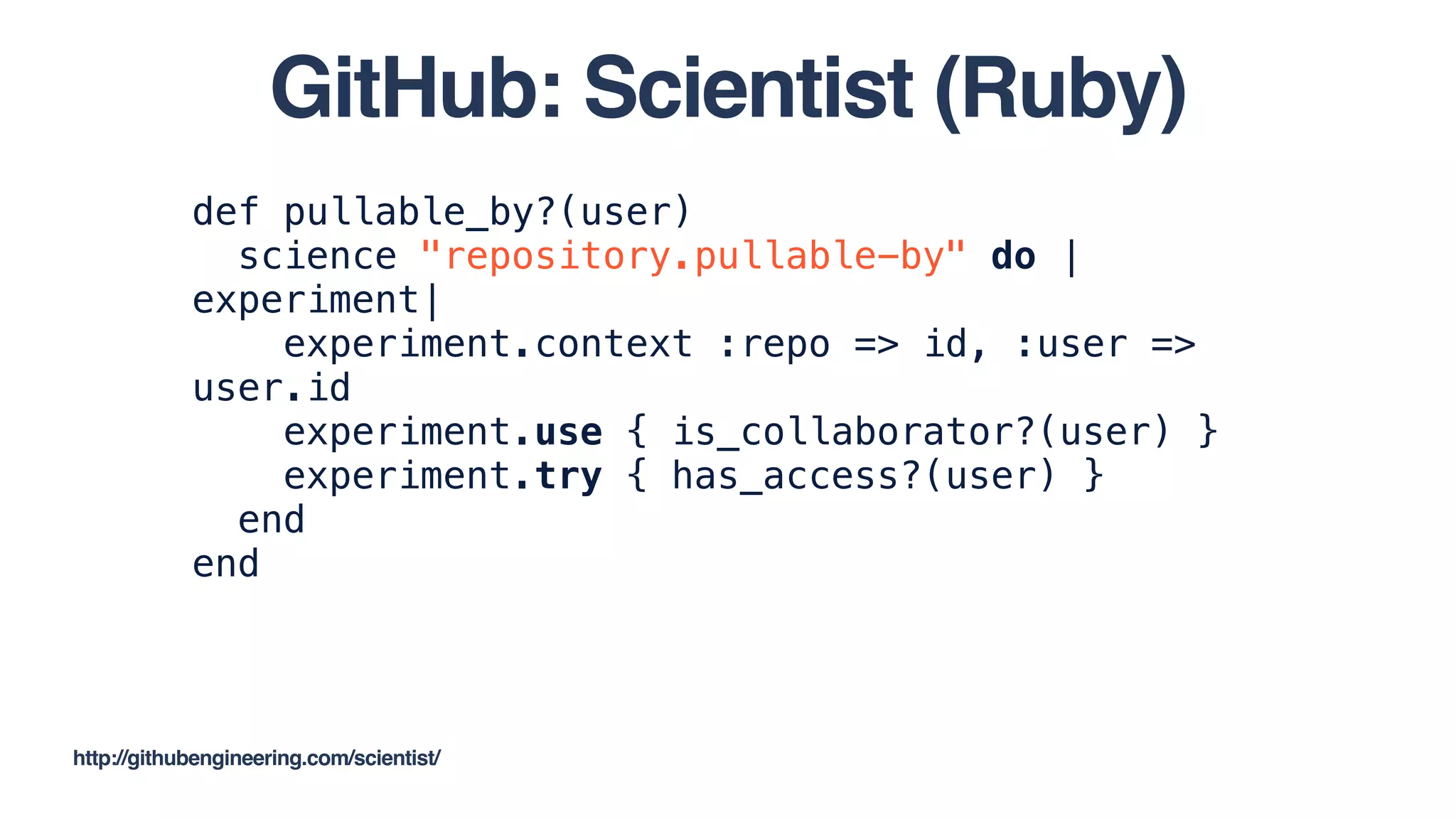 GitHub: Scientist (Ruby)

def pullable_by?(user)
  science "repository.pullable-by" do |experiment|
    experiment.context :repo => id, :user => user.id
    experiment.use { is_collaborator?(user) }
    experiment.try { has_access?(user) }
  end
end

http://githubengineering.com/scientist/